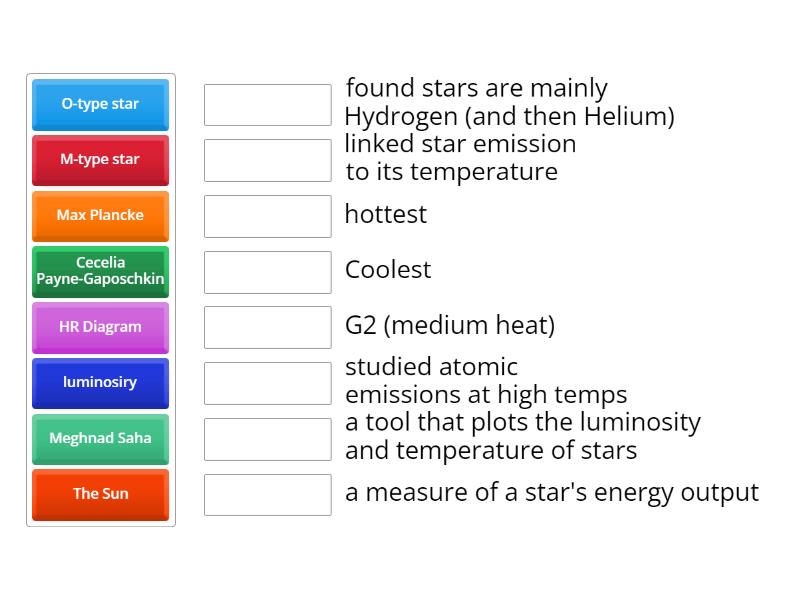 O-type star
M-type star
Max Plancke
Cecelia Payne-Gaposchkin
HR Diagram
luminosiry
Meghnad Saha
The Sun

found stars are mainly Hydrogen (and then Helium)

linked star emission to its temperature

hottest

Coolest

G2 (medium heat)

studied atomic emissions at high temps

a tool that plots the luminosity and temperature of stars

a measure of a star's energy output